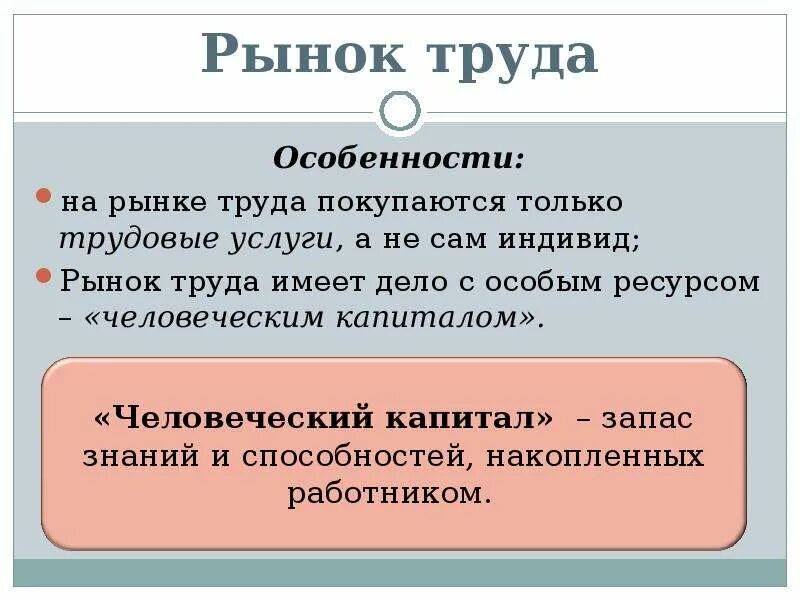 Рынок труда

Особенности:

на рынке труда покупаются только трудовые услуги, а не сам индивид;

Рынок труда имеет дело с особым ресурсом – «человеческим капиталом».

«Человеческий капитал» – запас знаний и способностей, накопленных работником.